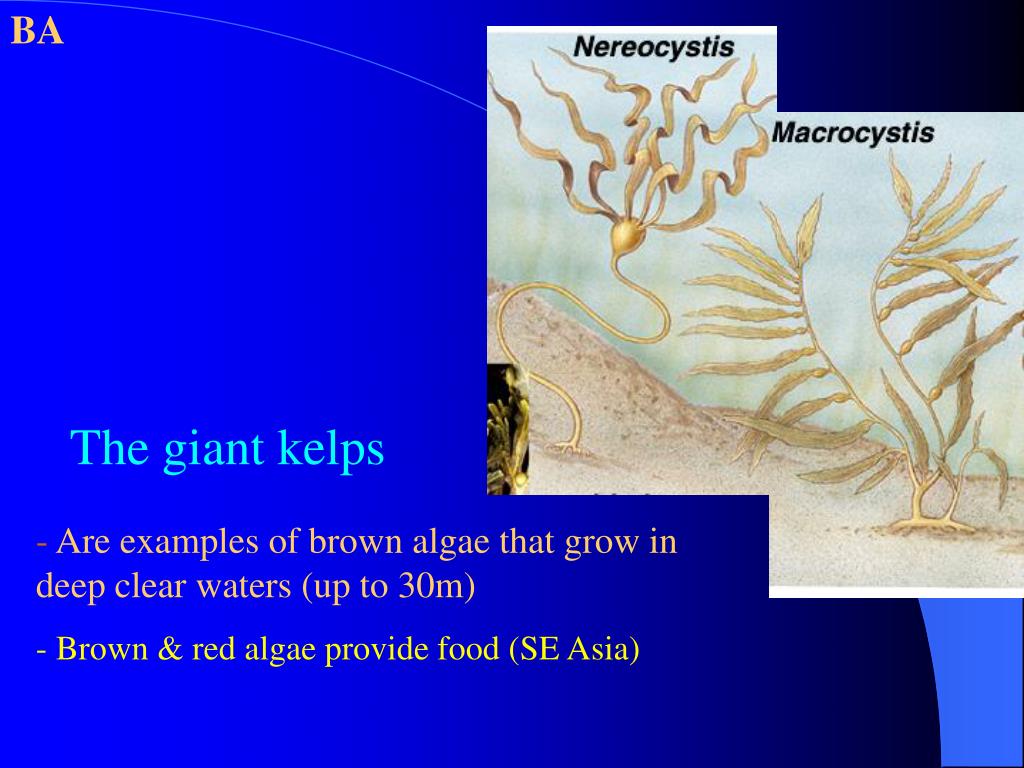 BA

Nereocystis

Macrocystis

The giant kelps

- Are examples of brown algae that grow in deep clear waters (up to 30m)

- Brown & red algae provide food (SE Asia)